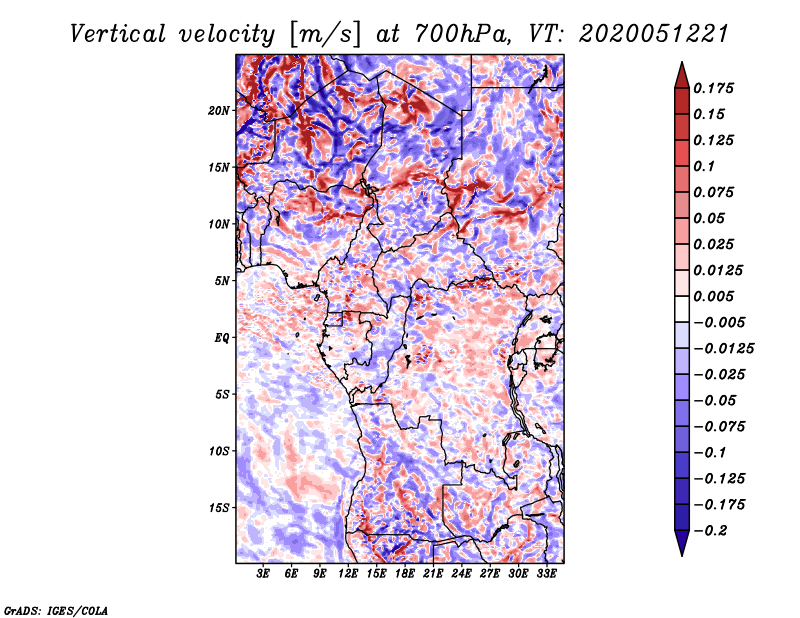 Vertical velocity [m/s] at 700hPa, VT: 2020051221

20N
15N
10N
5N
EQ
5S
10S
15S

3E 6E 9E 12E 15E 18E 21E 24E 27E 30E 33E

0.175
0.15
0.125
0.1
0.075
0.05
0.025
0.0125
0.005
−0.005
−0.0125
−0.025
−0.05
−0.075
−0.1
−0.125
−0.175
−0.2

GrADS: IGES/COLA